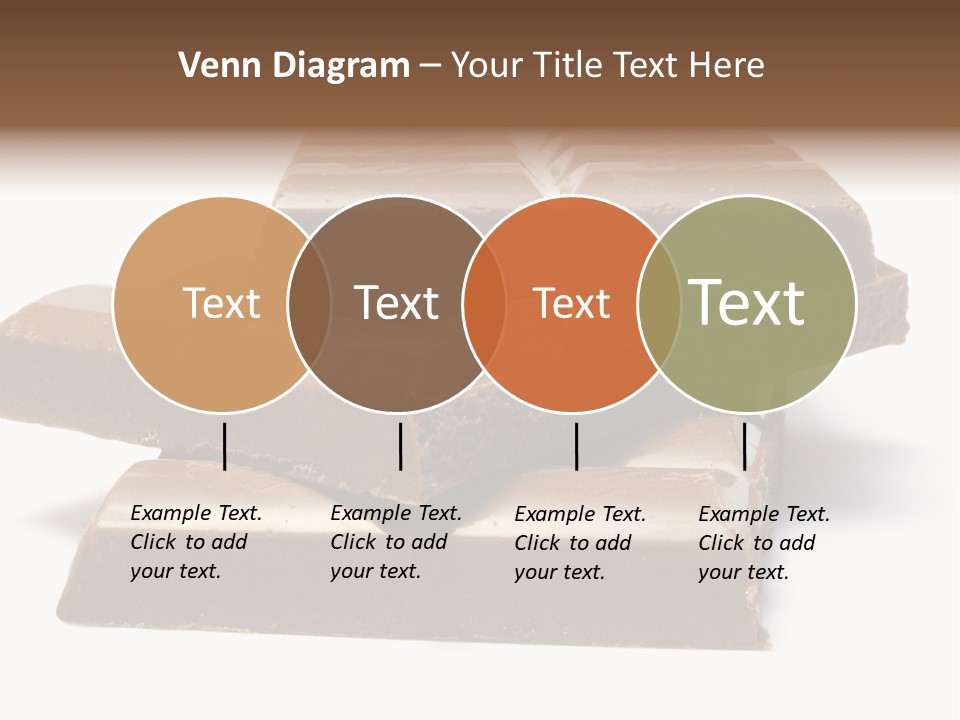 Venn Diagram – Your Title Text Here

Text

Text

Text

Text

Example Text. Click to add your text.

Example Text. Click to add your text.

Example Text. Click to add your text.

Example Text. Click to add your text.